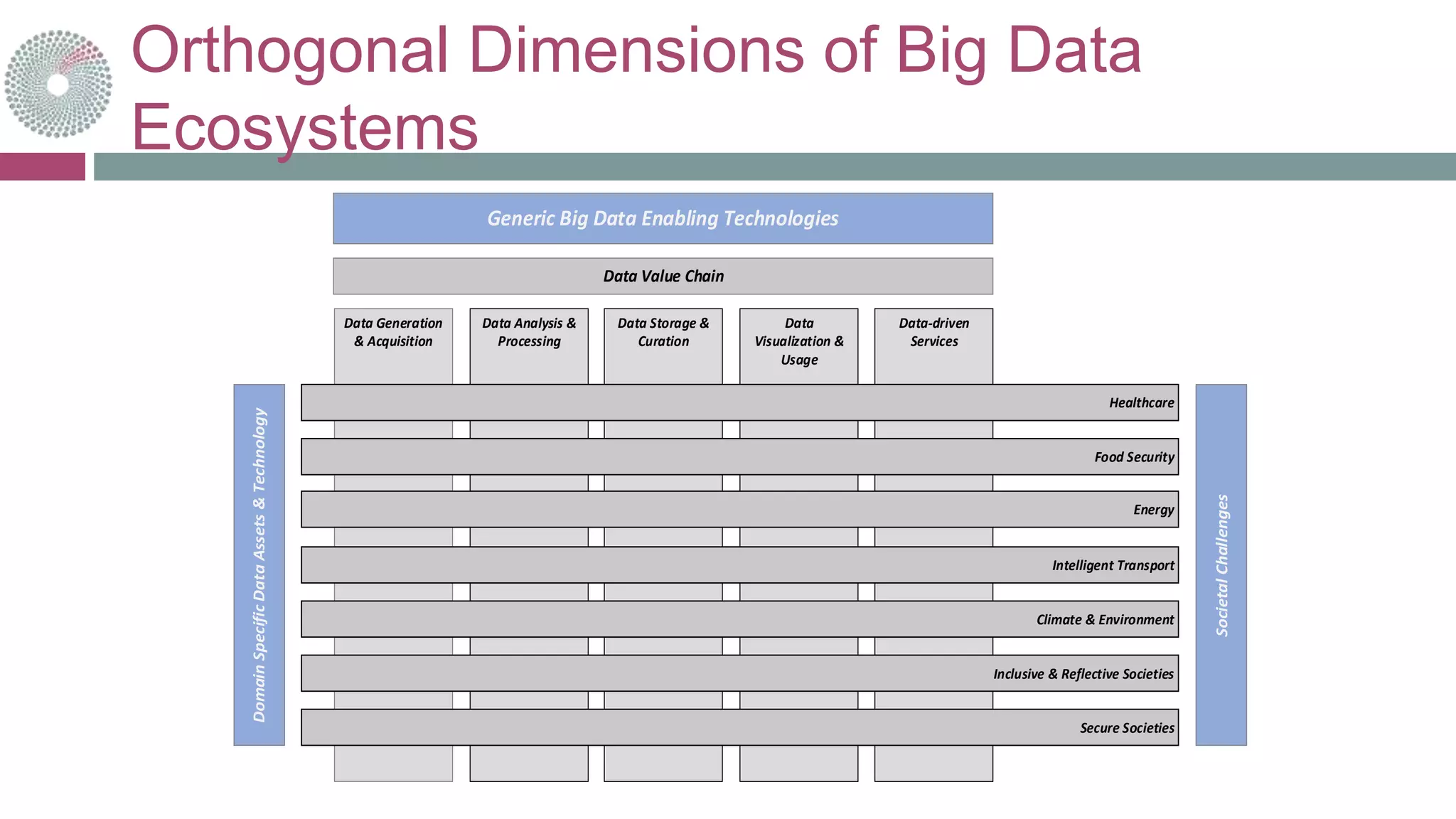 Orthogonal Dimensions of Big Data Ecosystems

Generic Big Data Enabling Technologies

Data Value Chain

Data Generation & Acquisition

Data Analysis & Processing

Data Storage & Curation

Data Visualization & Usage

Data-driven Services

Domain Specific Data Assets & Technology

Healthcare

Food Security

Energy

Intelligent Transport

Climate & Environment

Inclusive & Reflective Societies

Secure Societies

Societal Challenges